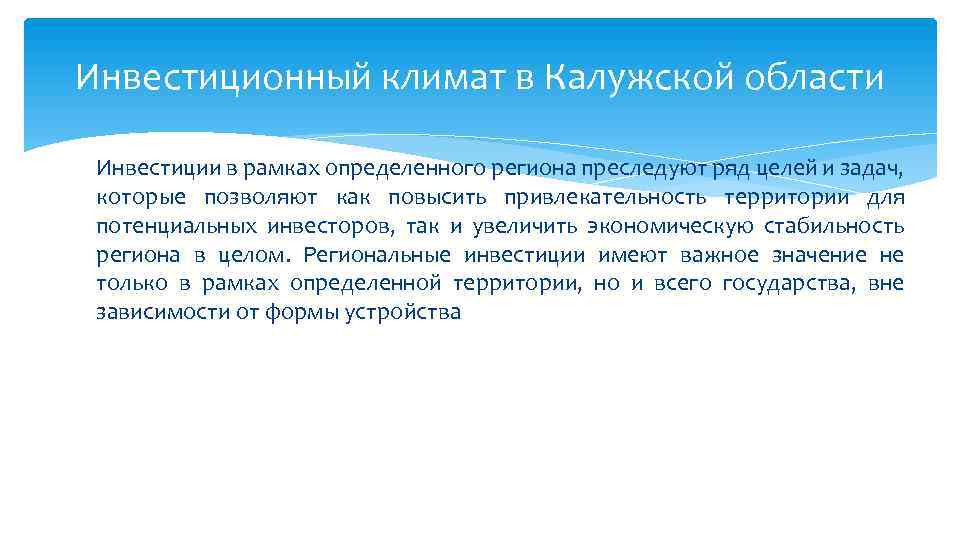 Инвестиционный климат в Калужской области

Инвестиции в рамках определенного региона преследуют ряд целей и задач, которые позволяют как повысить привлекательность территории для потенциальных инвесторов, так и увеличить экономическую стабильность региона в целом. Региональные инвестиции имеют важное значение не только в рамках определенной территории, но и всего государства, вне зависимости от формы устройства